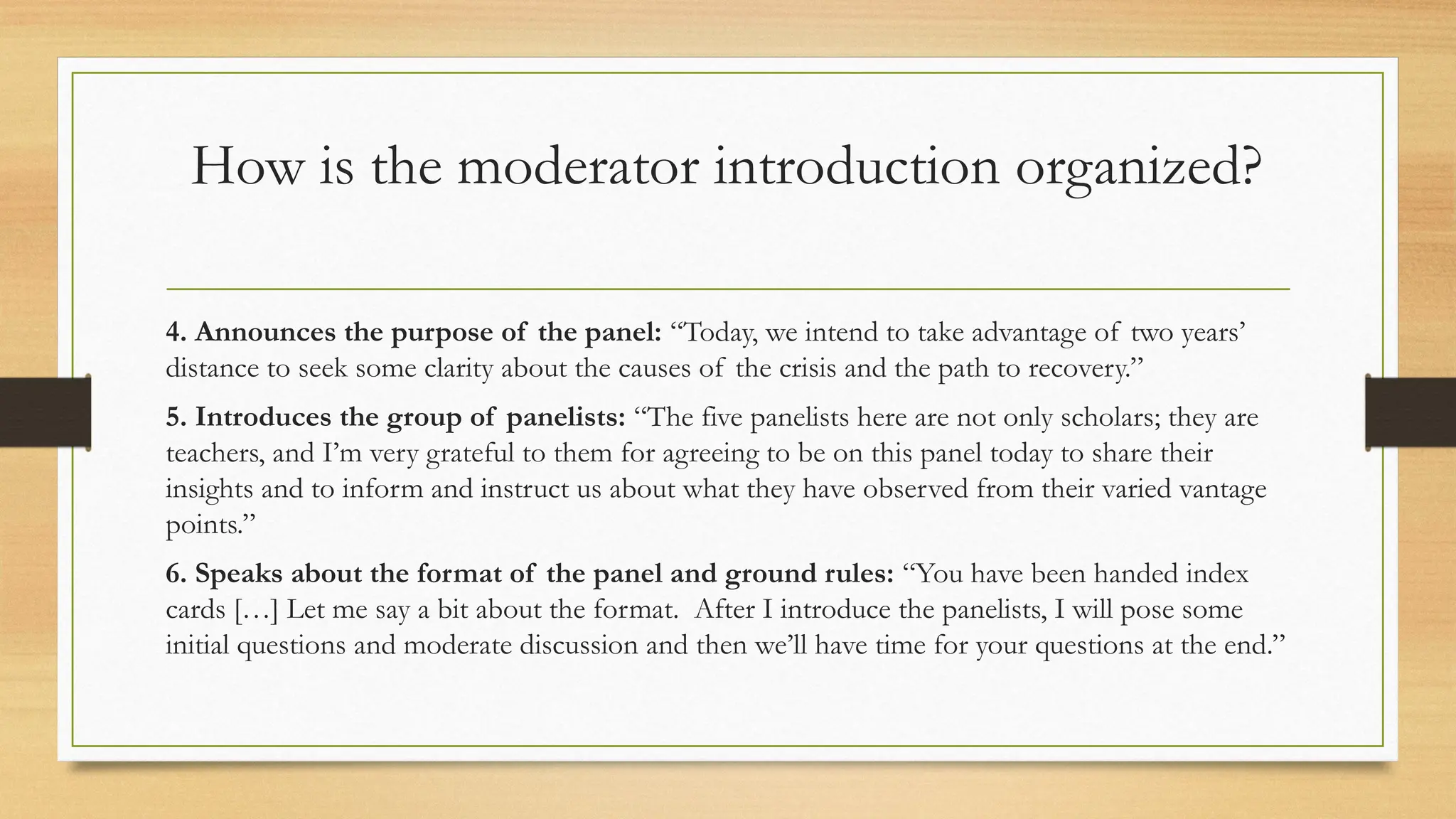 How is the moderator introduction organized?

4. Announces the purpose of the panel: “Today, we intend to take advantage of two years’ distance to seek some clarity about the causes of the crisis and the path to recovery.”

5. Introduces the group of panelists: “The five panelists here are not only scholars; they are teachers, and I’m very grateful to them for agreeing to be on this panel today to share their insights and to inform and instruct us about what they have observed from their varied vantage points.”

6. Speaks about the format of the panel and ground rules: “You have been handed index cards […] Let me say a bit about the format. After I introduce the panelists, I will pose some initial questions and moderate discussion and then we’ll have time for your questions at the end.”